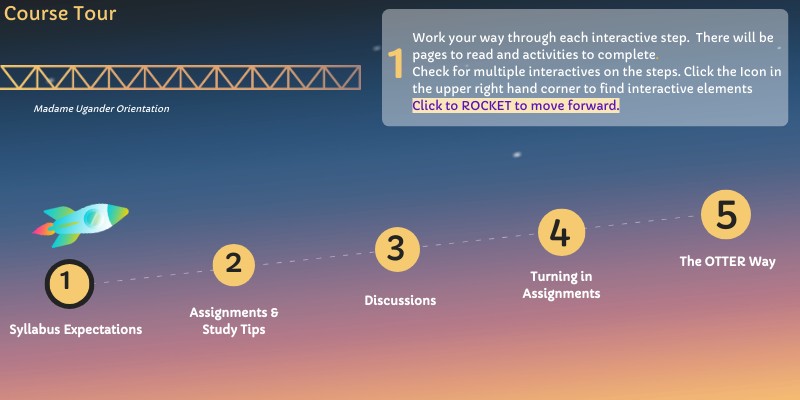 Course Tour

Madame Ugander Orientation

1

Work your way through each interactive step. There will be pages to read and activities to complete.
Check for multiple interactives on the steps. Click the Icon in the upper right hand corner to find interactive elements
Click to ROCKET to move forward.

1
Syllabus Expectations

2
Assignments & Study Tips

3
Discussions

4
Turning in Assignments

5
The OTTER Way